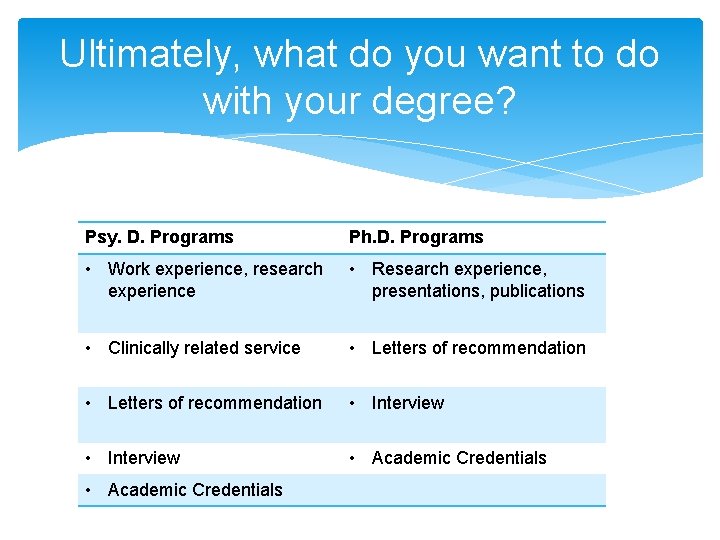 Ultimately, what do you want to do with your degree?

| Psy. D. Programs | Ph.D. Programs |
|---|---|
| • Work experience, research experience | • Research experience, presentations, publications |
| • Clinically related service | • Letters of recommendation |
| • Letters of recommendation | • Interview |
| • Interview | • Academic Credentials |
| • Academic Credentials | |